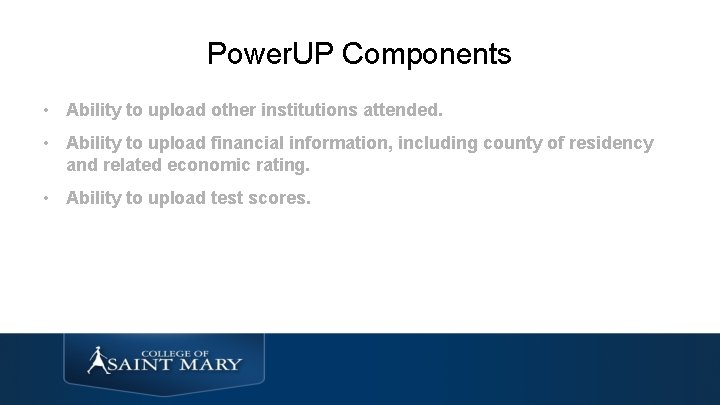 PowerUP Components

• Ability to upload other institutions attended.

• Ability to upload financial information, including county of residency and related economic rating.

• Ability to upload test scores.

COLLEGE OF
SAINT MARY